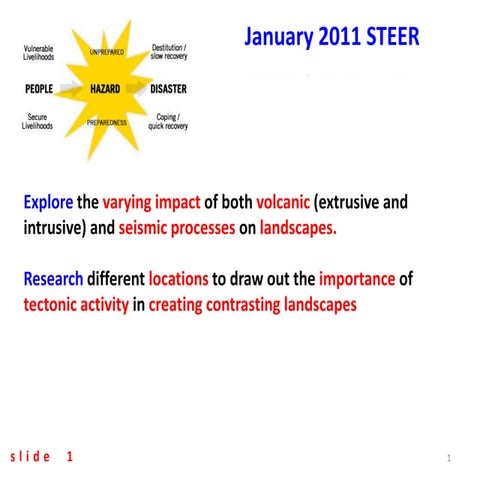 Vulnerable Livelihoods

UNPREPARED

Destitution / slow recovery

PEOPLE

HAZARD

DISASTER

Secure Livelihoods

PREPAREDNESS

Coping / quick recovery

January 2011 STEER

Explore the varying impact of both volcanic (extrusive and intrusive) and seismic processes on landscapes.

Research different locations to draw out the importance of tectonic activity in creating contrasting landscapes

slide 1

1